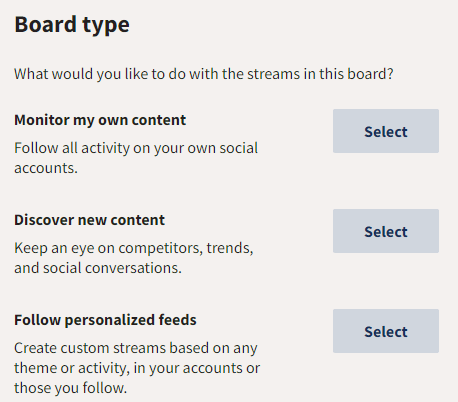 Board type

What would you like to do with the streams in this board?

Monitor my own content

Follow all activity on your own social accounts.

Select

Discover new content

Keep an eye on competitors, trends, and social conversations.

Select

Follow personalized feeds

Create custom streams based on any theme or activity, in your accounts or those you follow.

Select